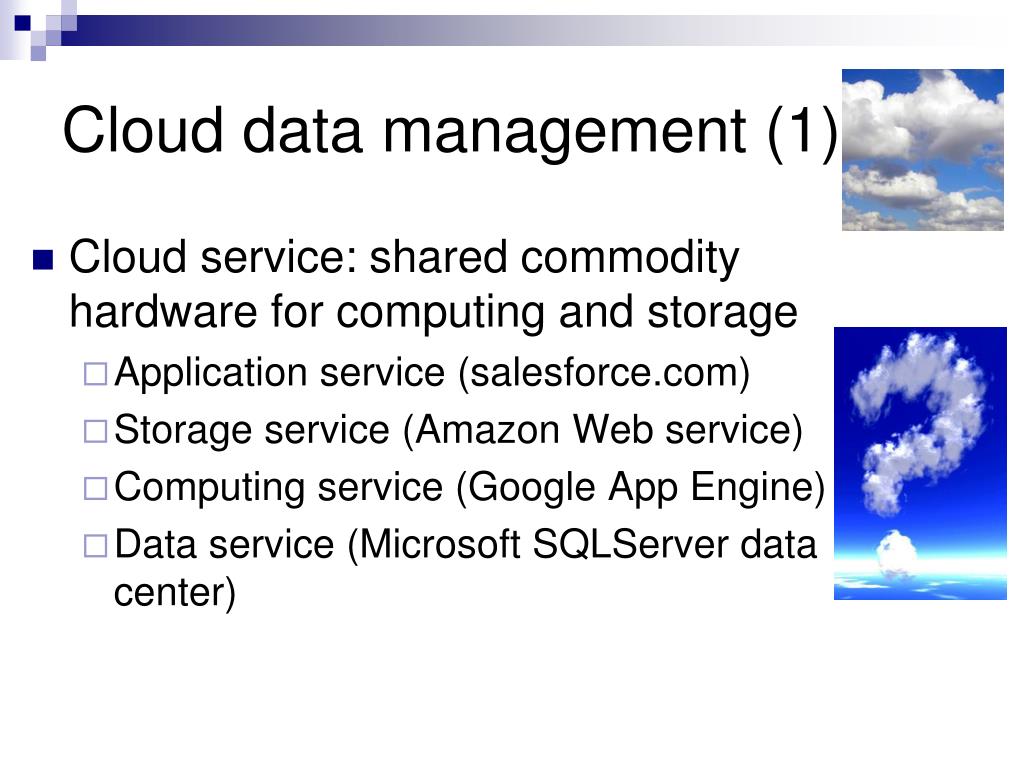 Cloud data management (1)

Cloud service: shared commodity hardware for computing and storage

Application service (salesforce.com)

Storage service (Amazon Web service)

Computing service (Google App Engine)

Data service (Microsoft SQLServer data center)